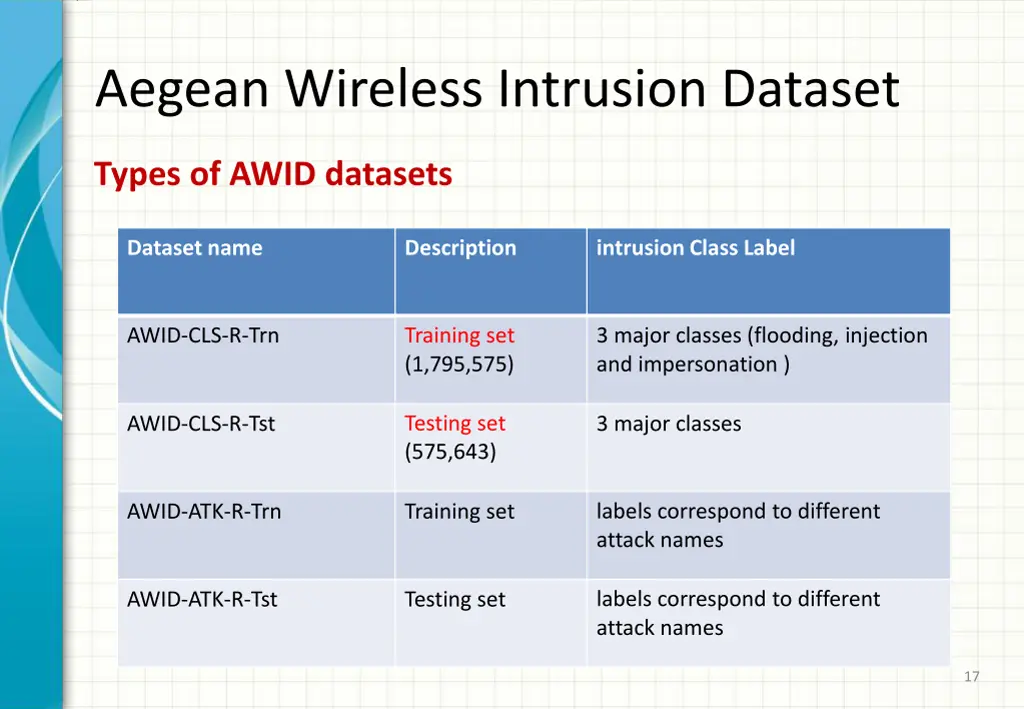 Aegean Wireless Intrusion Dataset

Types of AWID datasets

| Dataset name | Description | intrusion Class Label |
|---|---|---|
| AWID-CLS-R-Trn | Training set (1,795,575) | 3 major classes (flooding, injection and impersonation ) |
| AWID-CLS-R-Tst | Testing set (575,643) | 3 major classes |
| AWID-ATK-R-Trn | Training set | labels correspond to different attack names |
| AWID-ATK-R-Tst | Testing set | labels correspond to different attack names |

17